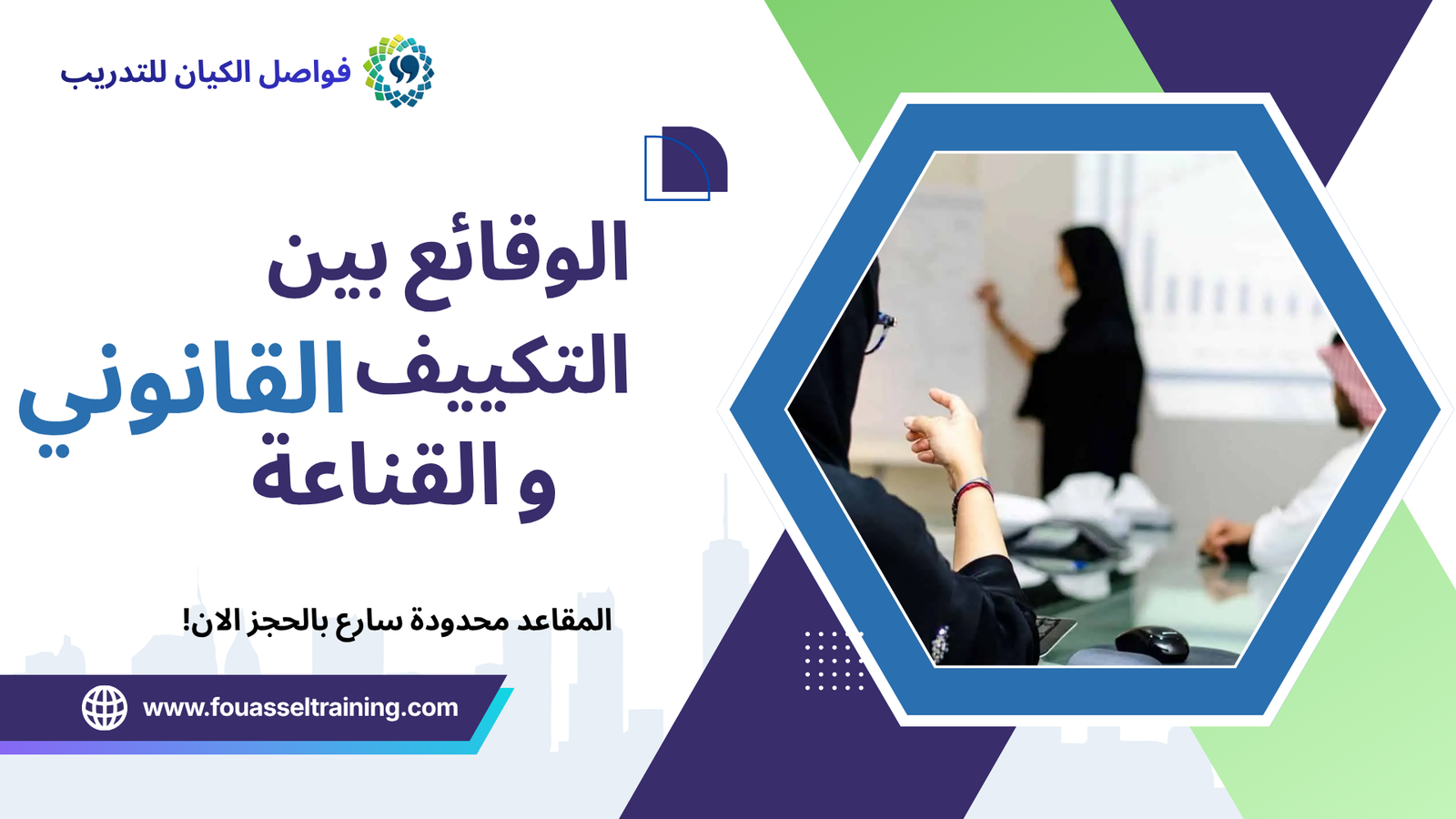 فواصل الكيان للتدريب

الوقائع بين التكييف القانوني و القناعة

المقاعد محدودة سارع بالحجز الان!

www.fouasseltraining.com